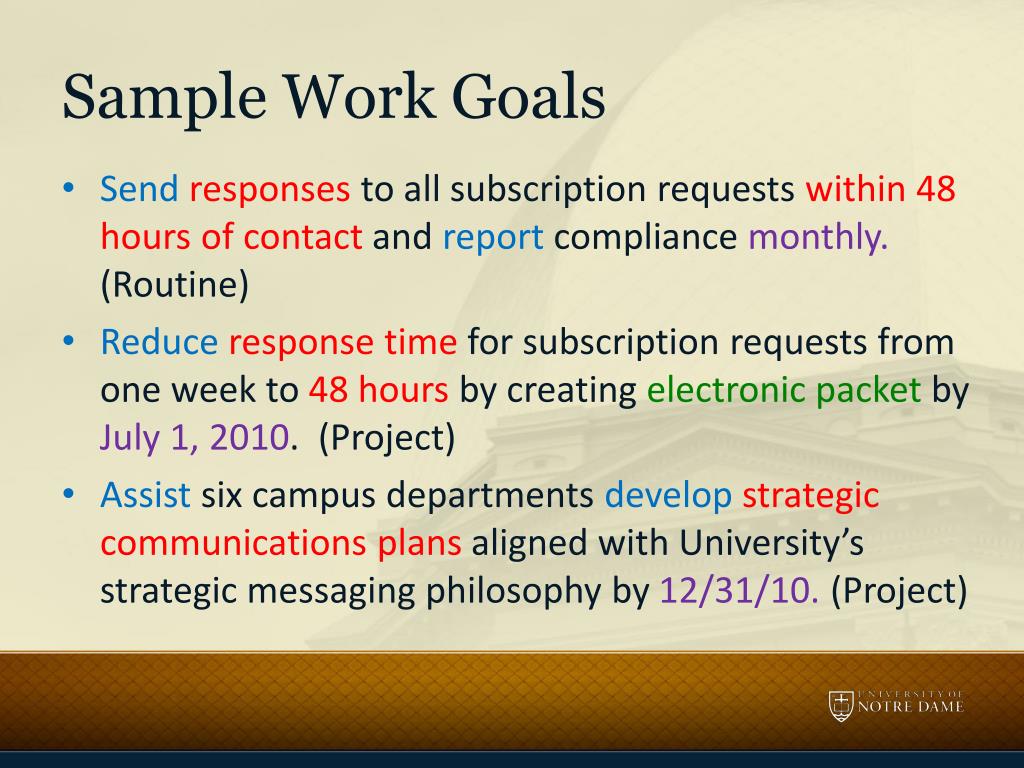 Sample Work Goals

• Send responses to all subscription requests within 48 hours of contact and report compliance monthly. (Routine)
• Reduce response time for subscription requests from one week to 48 hours by creating electronic packet by July 1, 2010. (Project)
• Assist six campus departments develop strategic communications plans aligned with University's strategic messaging philosophy by 12/31/10. (Project)

UNIVERSITY OF NOTRE DAME